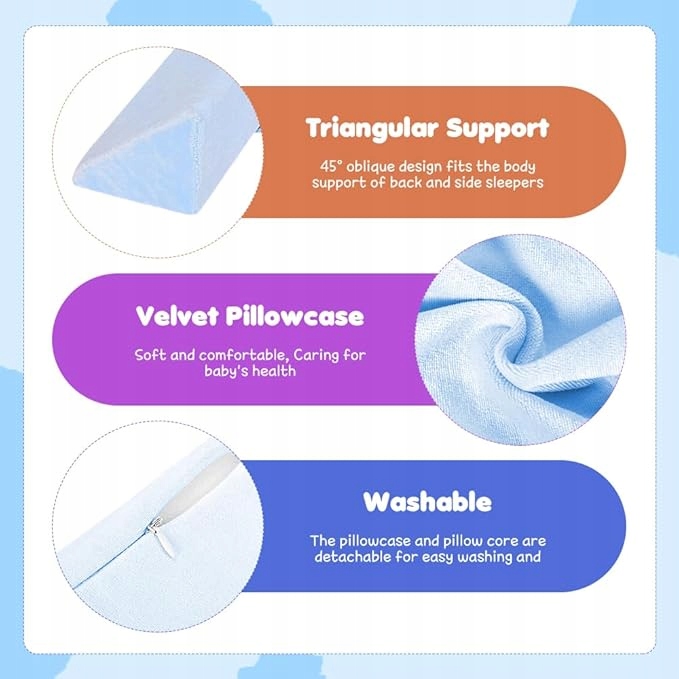 Triangular Support

45° oblique design fits the body support of back and side sleepers

Velvet Pillowcase

Soft and comfortable, Caring for baby's health

Washable

The pillowcase and pillow core are detachable for easy washing and